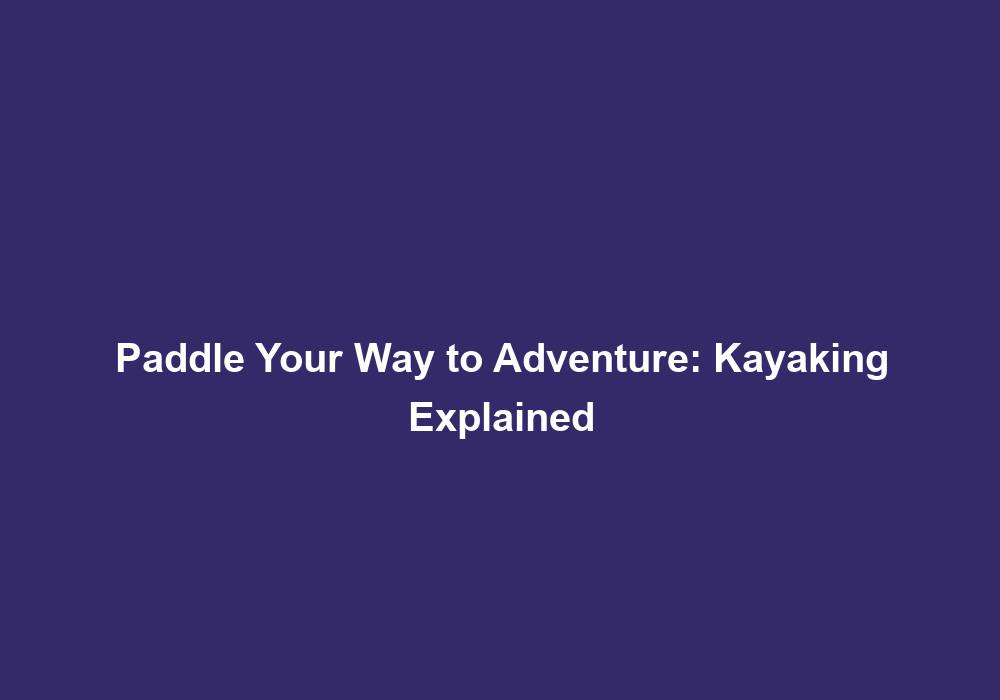 Paddle Your Way to Adventure: Kayaking Explained